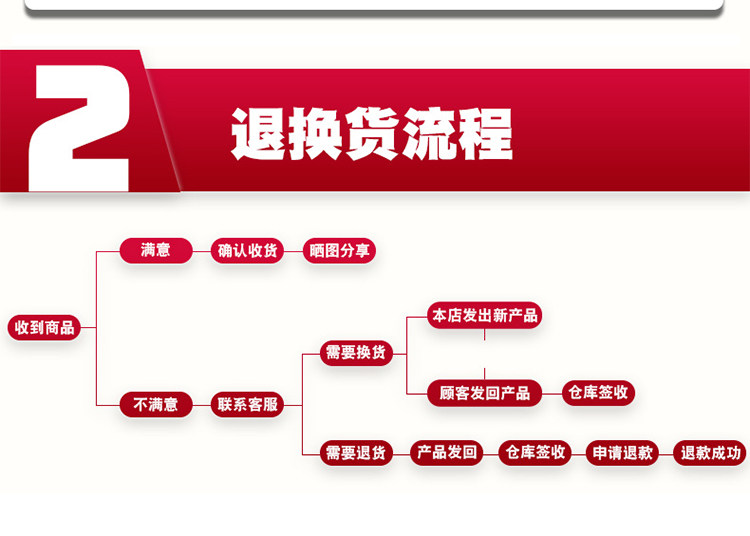 2 退换货流程

收到商品

满意

确认收货

晒图分享

不满意

联系客服

需要换货

本店发出新产品

顾客发回产品

仓库签收

需要退货

产品发回

仓库签收

申请退款

退款成功